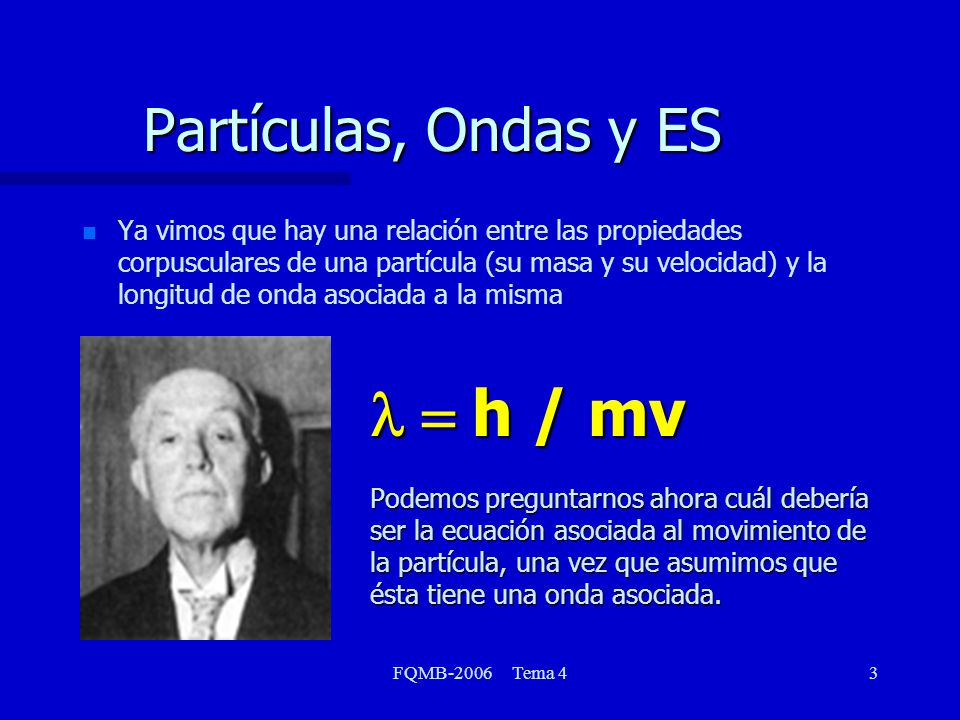 Partículas, Ondas y ES

Ya vimos que hay una relación entre las propiedades corpusculares de una partícula (su masa y su velocidad) y la longitud de onda asociada a la misma

$\lambda = h / mv$

Podemos preguntarnos ahora cuál debería ser la ecuación asociada al movimiento de la partícula, una vez que asumimos que ésta tiene una onda asociada.

FQMB-2006 Tema 4

3